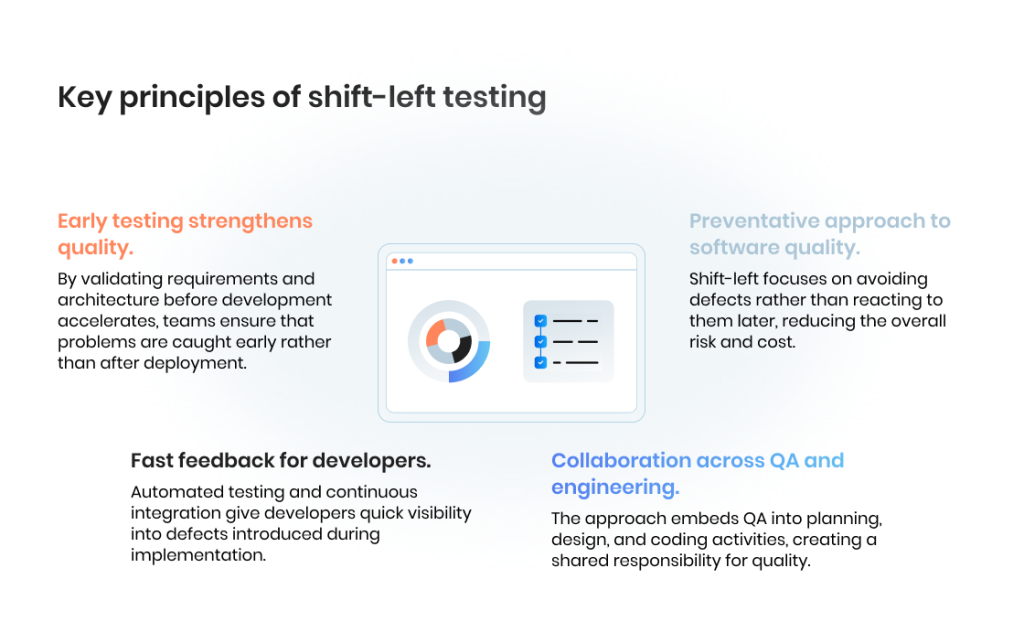 Key principles of shift-left testing

Early testing strengthens quality.

By validating requirements and architecture before development accelerates, teams ensure that problems are caught early rather than after deployment.

Preventative approach to software quality.

Shift-left focuses on avoiding defects rather than reacting to them later, reducing the overall risk and cost.

Fast feedback for developers.

Automated testing and continuous integration give developers quick visibility into defects introduced during implementation.

Collaboration across QA and engineering.

The approach embeds QA into planning, design, and coding activities, creating a shared responsibility for quality.